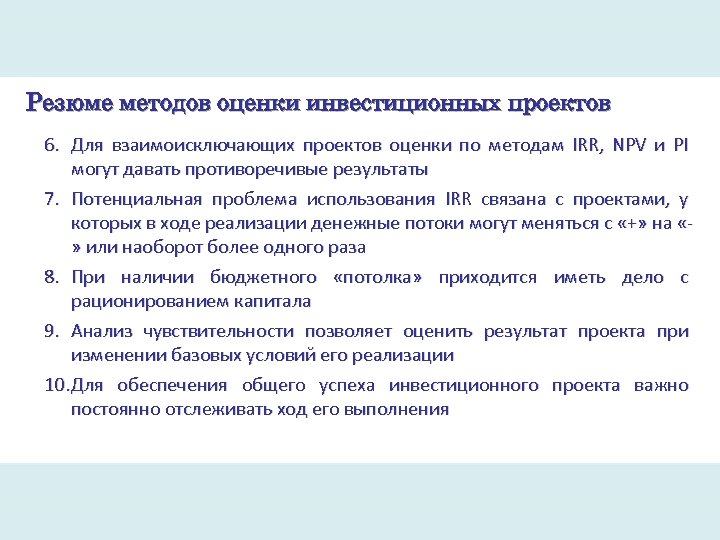 Резюме методов оценки инвестиционных проектов

6. Для взаимоисключающих проектов оценки по методам IRR, NPV и PI могут давать противоречивые результаты

7. Потенциальная проблема использования IRR связана с проектами, у которых в ходе реализации денежные потоки могут меняться с «+» на «-» или наоборот более одного раза

8. При наличии бюджетного «потолка» приходится иметь дело с рационированием капитала

9. Анализ чувствительности позволяет оценить результат проекта при изменении базовых условий его реализации

10. Для обеспечения общего успеха инвестиционного проекта важно постоянно отслеживать ход его выполнения